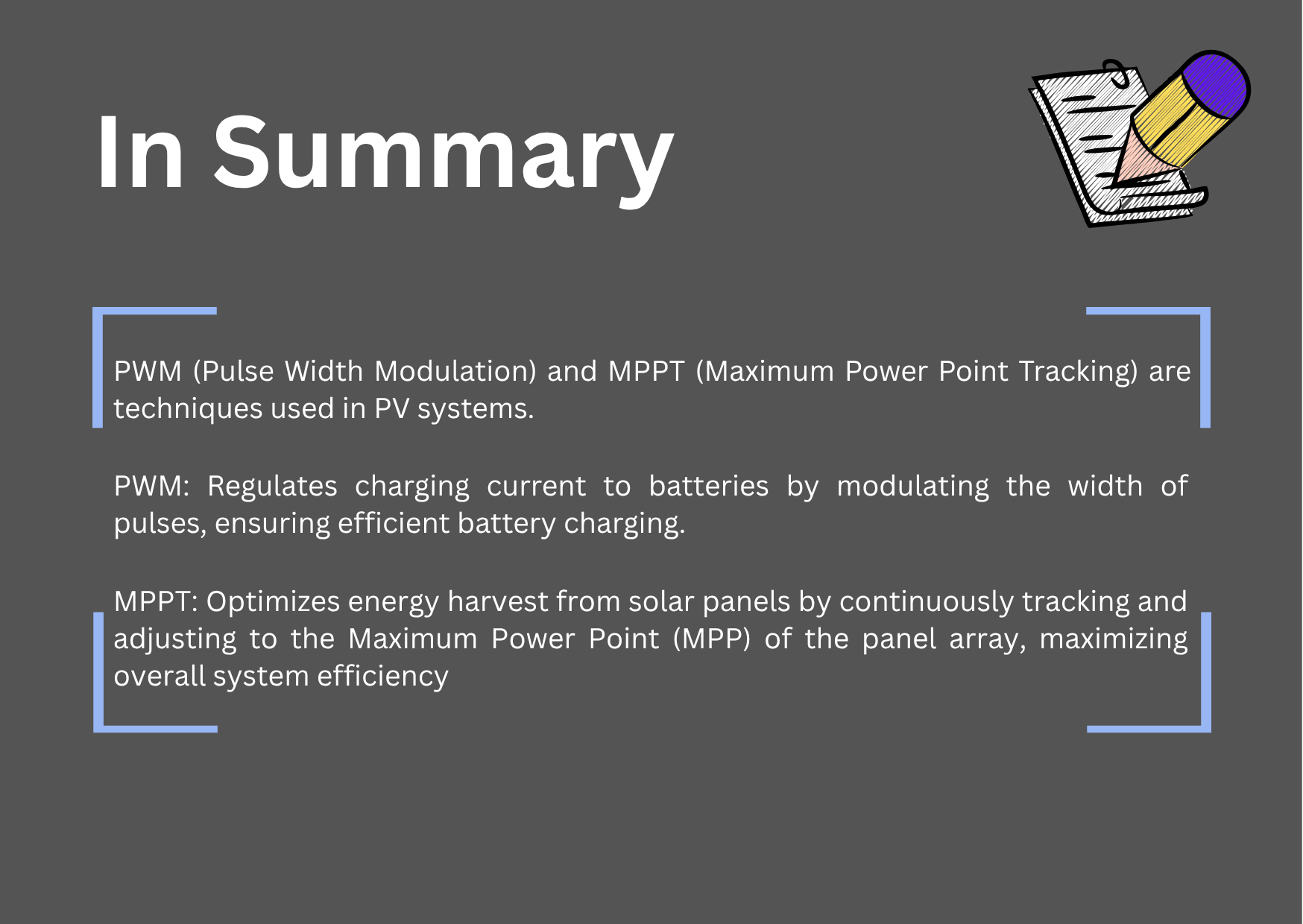 In Summary

PWM (Pulse Width Modulation) and MPPT (Maximum Power Point Tracking) are techniques used in PV systems.

PWM: Regulates charging current to batteries by modulating the width of pulses, ensuring efficient battery charging.

MPPT: Optimizes energy harvest from solar panels by continuously tracking and adjusting to the Maximum Power Point (MPP) of the panel array, maximizing overall system efficiency